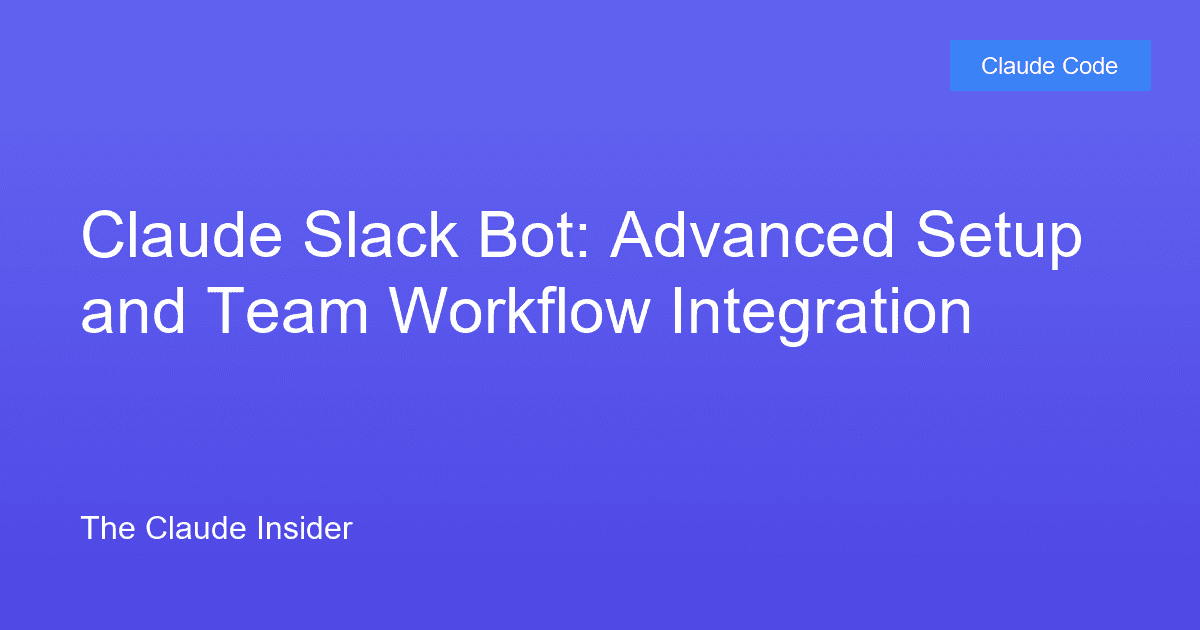 Claude Code

Claude Slack Bot: Advanced Setup and Team Workflow Integration

The Claude Insider